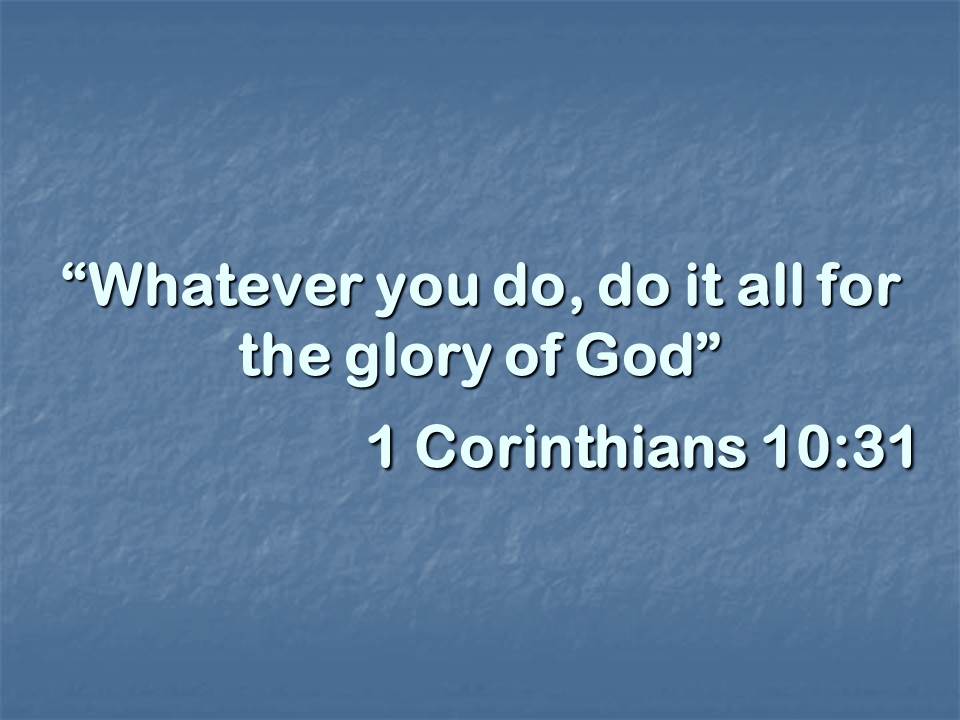 “Whatever you do, do it all for the glory of God”

1 Corinthians 10:31